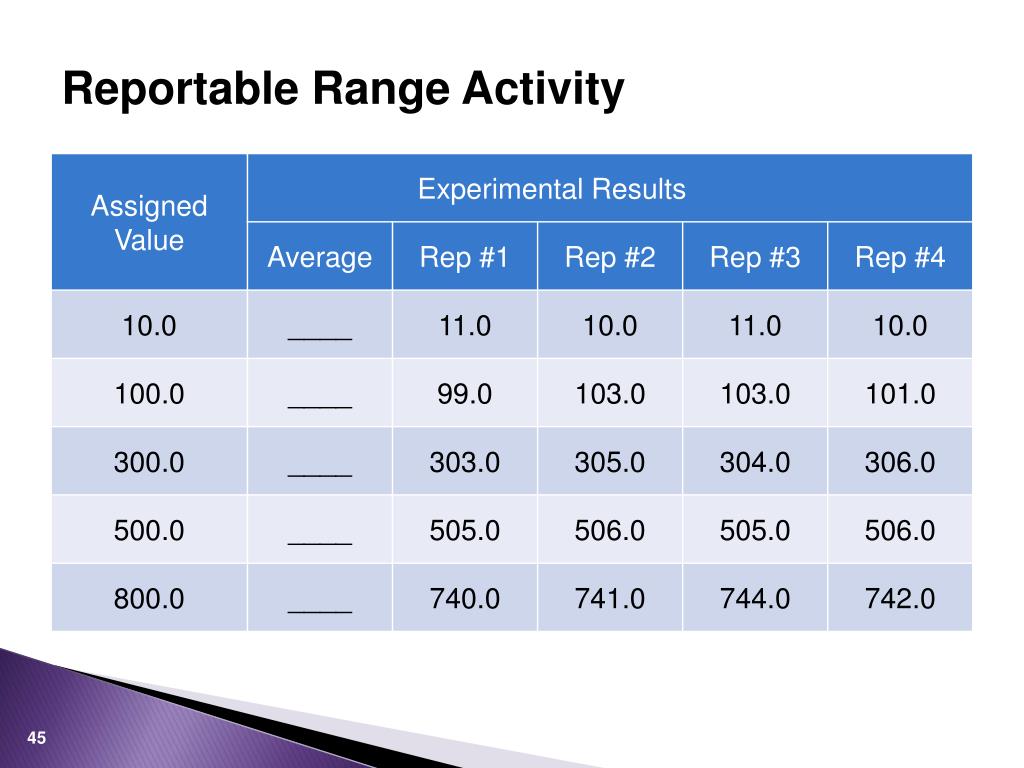 Reportable Range Activity

| Assigned Value | Experimental Results | | | | |
|---|---|---|---|---|---|
| | Average | Rep #1 | Rep #2 | Rep #3 | Rep #4 |
| 10.0 | ____ | 11.0 | 10.0 | 11.0 | 10.0 |
| 100.0 | ____ | 99.0 | 103.0 | 103.0 | 101.0 |
| 300.0 | ____ | 303.0 | 305.0 | 304.0 | 306.0 |
| 500.0 | ____ | 505.0 | 506.0 | 505.0 | 506.0 |
| 800.0 | ____ | 740.0 | 741.0 | 744.0 | 742.0 |

45